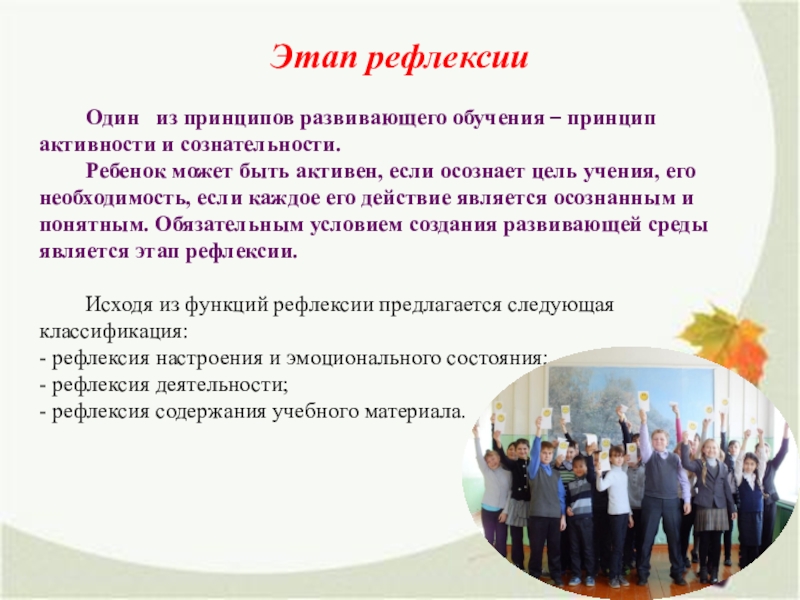 Этап рефлексии

Один из принципов развивающего обучения – принцип активности и сознательности.

Ребенок может быть активен, если осознает цель учения, его необходимость, если каждое его действие является осознанным и понятным. Обязательным условием создания развивающей среды является этап рефлексии.

Исходя из функций рефлексии предлагается следующая классификация:
- рефлексия настроения и эмоционального состояния;
- рефлексия деятельности;
- рефлексия содержания учебного материала.